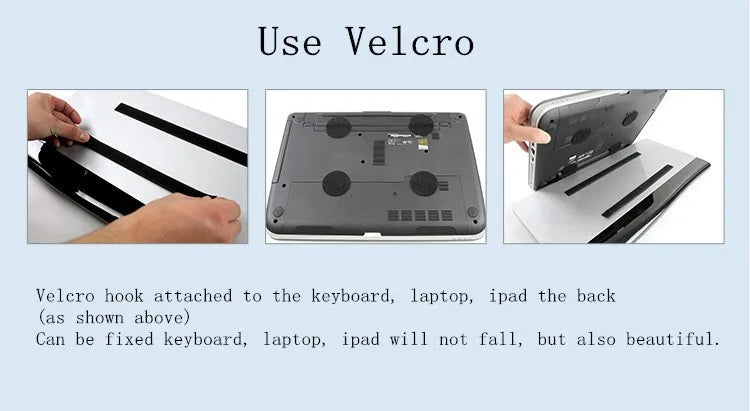 Use Velcro

Velcro hook attached to the keyboard, laptop, ipad the back
(as shown above)
Can be fixed keyboard, laptop, ipad will not fall, but also beautiful.